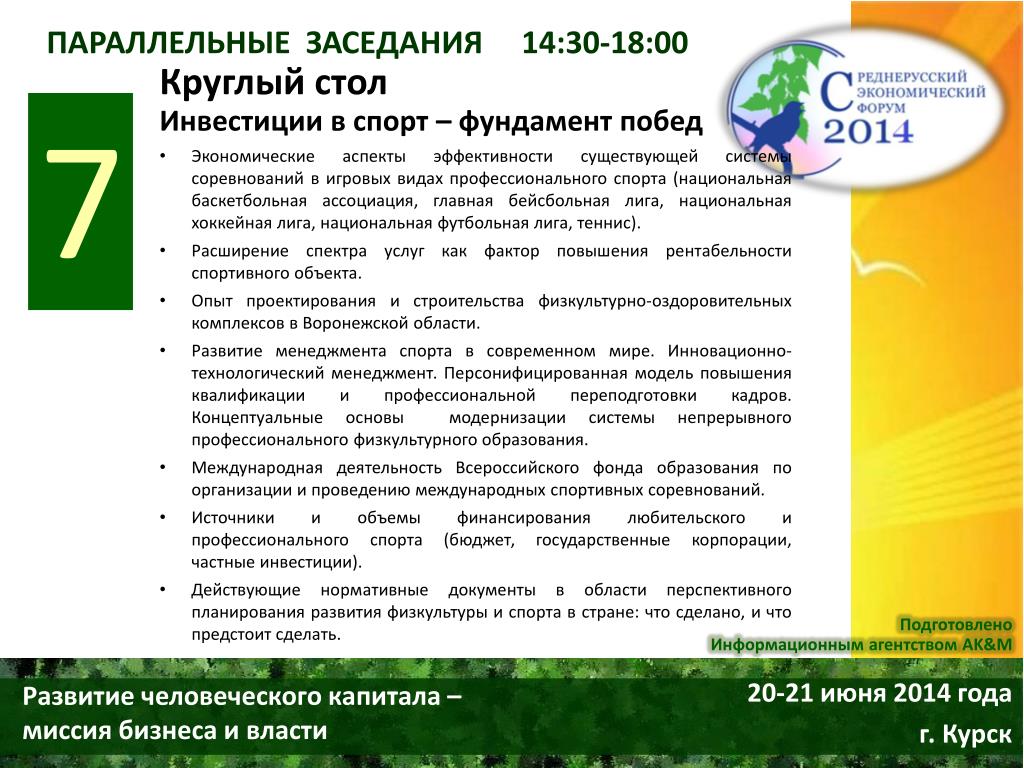 ПАРАЛЛЕЛЬНЫЕ ЗАСЕДАНИЯ 14:30-18:00

7

Круглый стол

Инвестиции в спорт – фундамент побед

СРЕДНЕРУССКИЙ ЭКОНОМИЧЕСКИЙ ФОРУМ 2014

• Экономические аспекты эффективности существующей системы соревнований в игровых видах профессионального спорта (национальная баскетбольная ассоциация, главная бейсбольная лига, национальная хоккейная лига, национальная футбольная лига, теннис).

• Расширение спектра услуг как фактор повышения рентабельности спортивного объекта.

• Опыт проектирования и строительства физкультурно-оздоровительных комплексов в Воронежской области.

• Развитие менеджмента спорта в современном мире. Инновационно-технологический менеджмент. Персонифицированная модель повышения квалификации и профессиональной переподготовки кадров. Концептуальные основы модернизации системы непрерывного профессионального физкультурного образования.

• Международная деятельность Всероссийского фонда образования по организации и проведению международных спортивных соревнований.

• Источники и объемы финансирования любительского и профессионального спорта (бюджет, государственные корпорации, частные инвестиции).

• Действующие нормативные документы в области перспективного планирования развития физкультуры и спорта в стране: что сделано, и что предстоит сделать.

Подготовлено
Информационным агентством АК&М

Развитие человеческого капитала – миссия бизнеса и власти

20-21 июня 2014 года
г. Курск